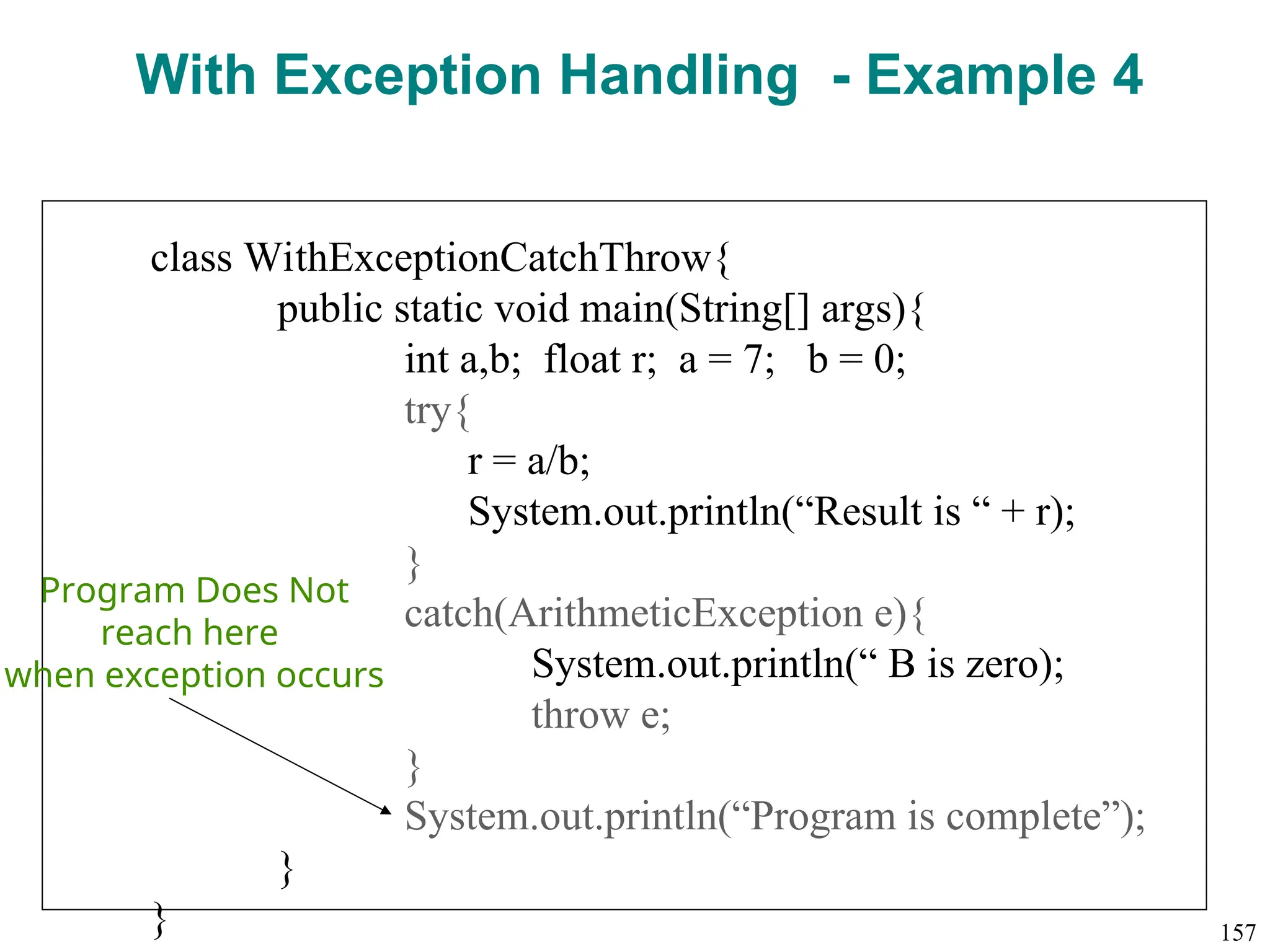 With Exception Handling - Example 4

class WithExceptionCatchThrow{
public static void main(String[] args){
int a,b; float r; a = 7; b = 0;
try{
r = a/b;
System.out.println(“Result is “ + r);
}
catch(ArithmeticException e){
System.out.println(“ B is zero);
throw e;
}
System.out.println(“Program is complete”);
}
}

Program Does Not reach here when exception occurs

157